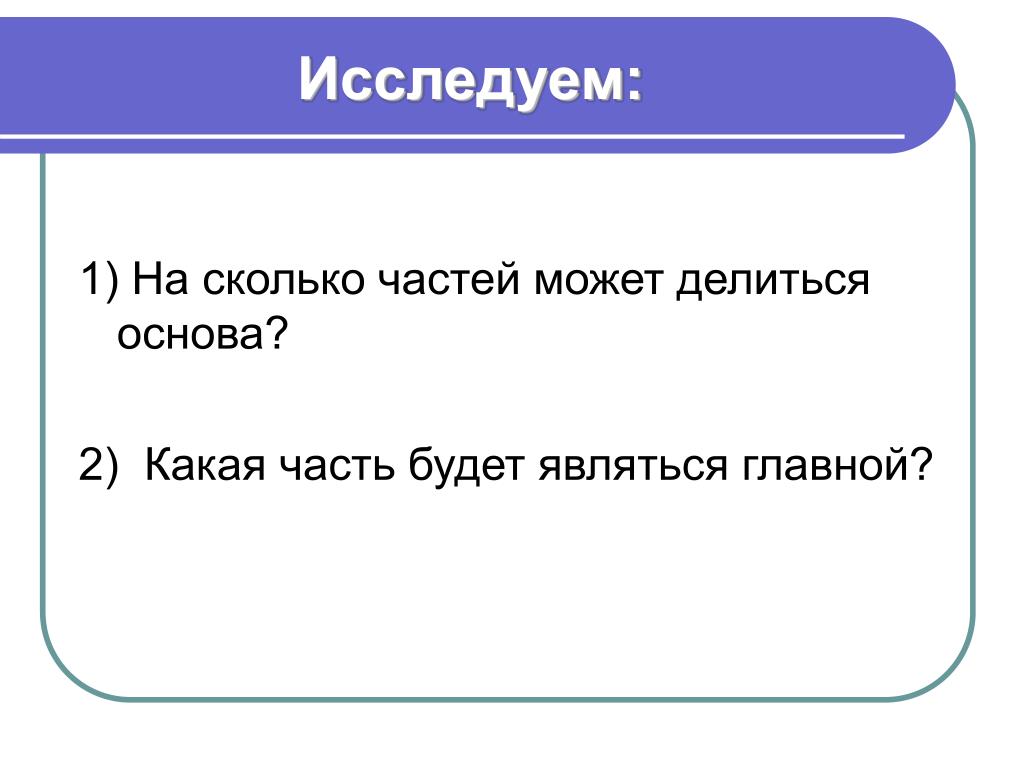 Исследуем:

1) На сколько частей может делиться основа?

2) Какая часть будет являться главной?